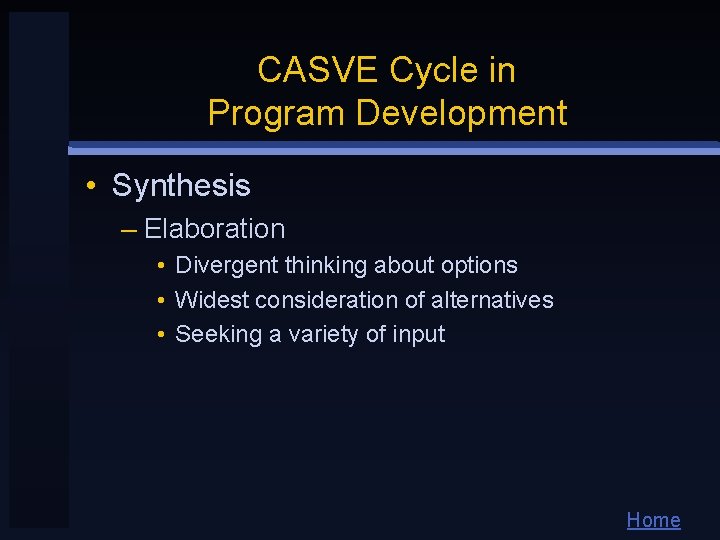 CASVE Cycle in Program Development

• Synthesis
– Elaboration
• Divergent thinking about options
• Widest consideration of alternatives
• Seeking a variety of input

Home